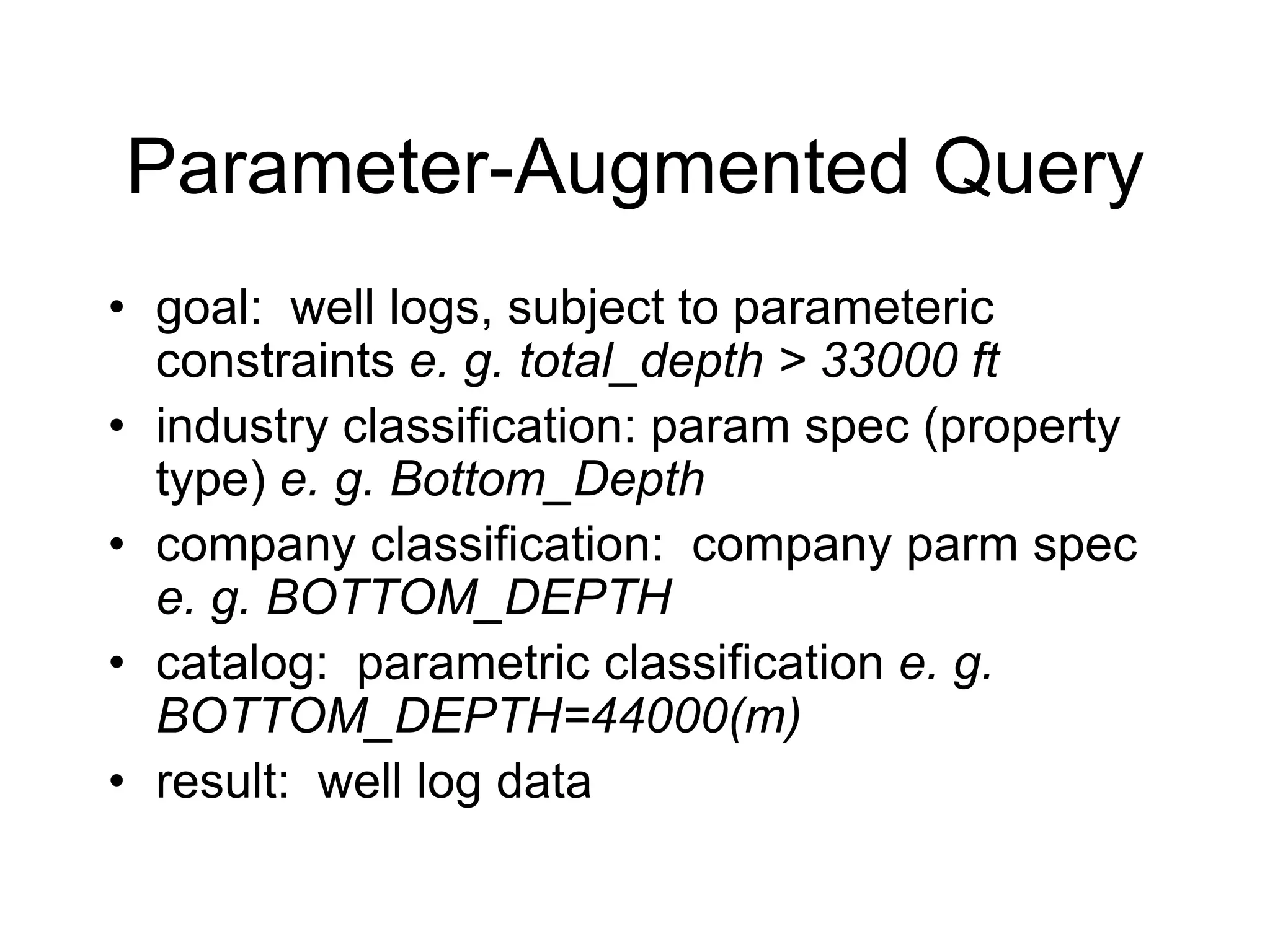 Parameter-Augmented Query

• goal: well logs, subject to parameteric constraints e. g. total_depth > 33000 ft
• industry classification: param spec (property type) e. g. Bottom_Depth
• company classification: company parm spec e. g. BOTTOM_DEPTH
• catalog: parametric classification e. g. BOTTOM_DEPTH=44000(m)
• result: well log data